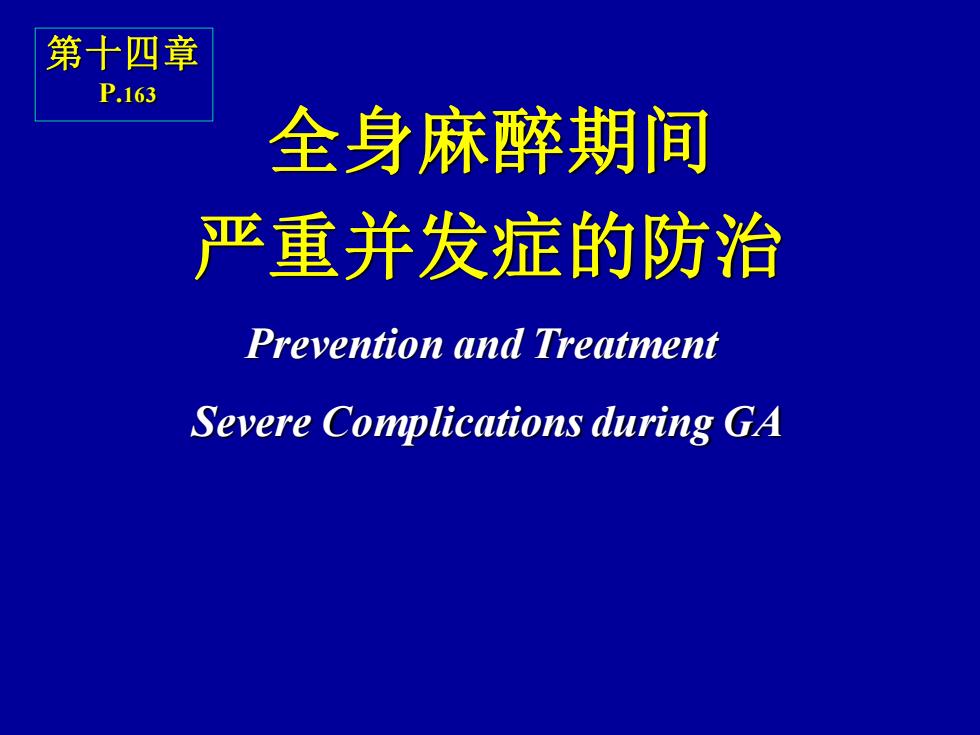 第十四章
P.163

全身麻醉期间
严重并发症的防治

Prevention and Treatment
Severe Complications during GA